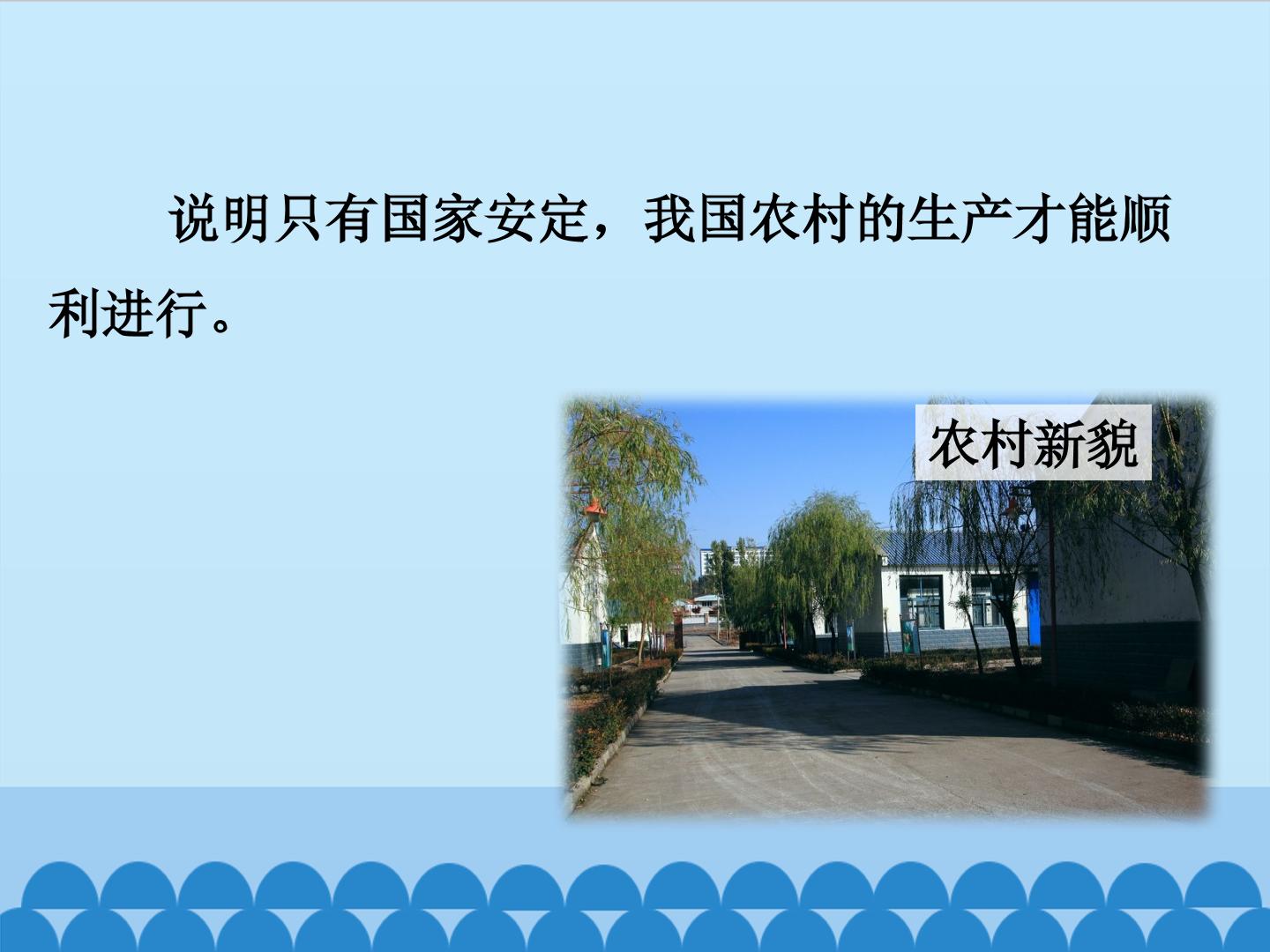 说明只有国家安定，我国农村的生产才能顺利进行。

农村新貌